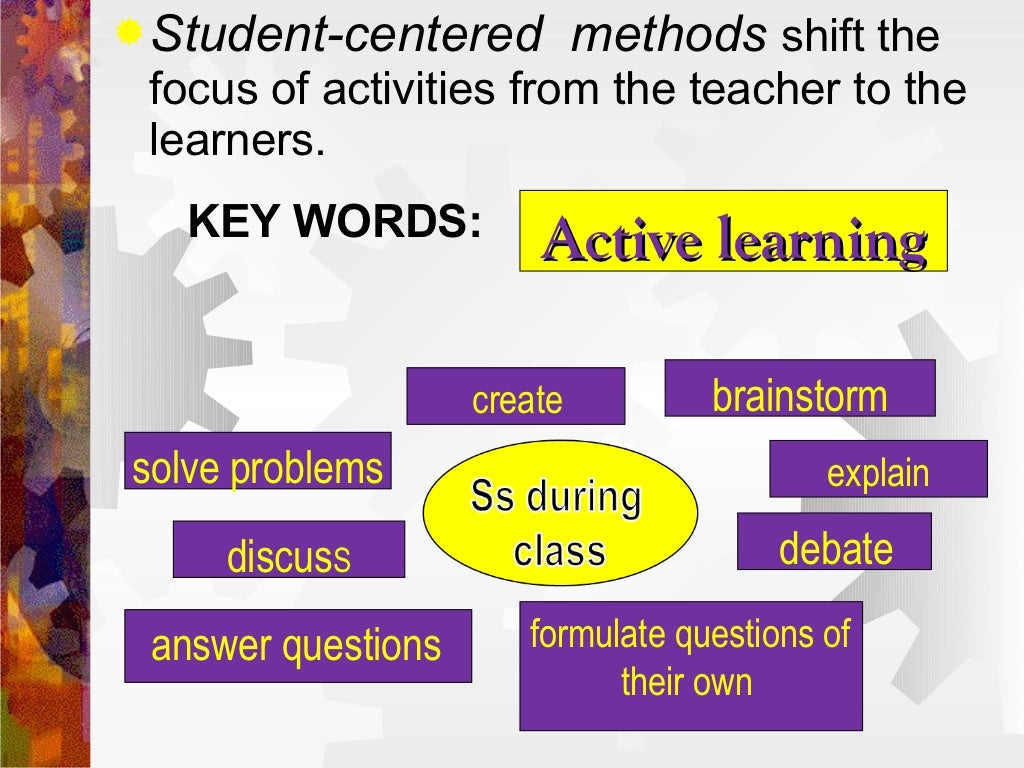 Student-centered methods shift the focus of activities from the teacher to the learners.

KEY WORDS:

Active learning

create

brainstorm

solve problems

explain

Ss during class

discuss

debate

answer questions

formulate questions of their own